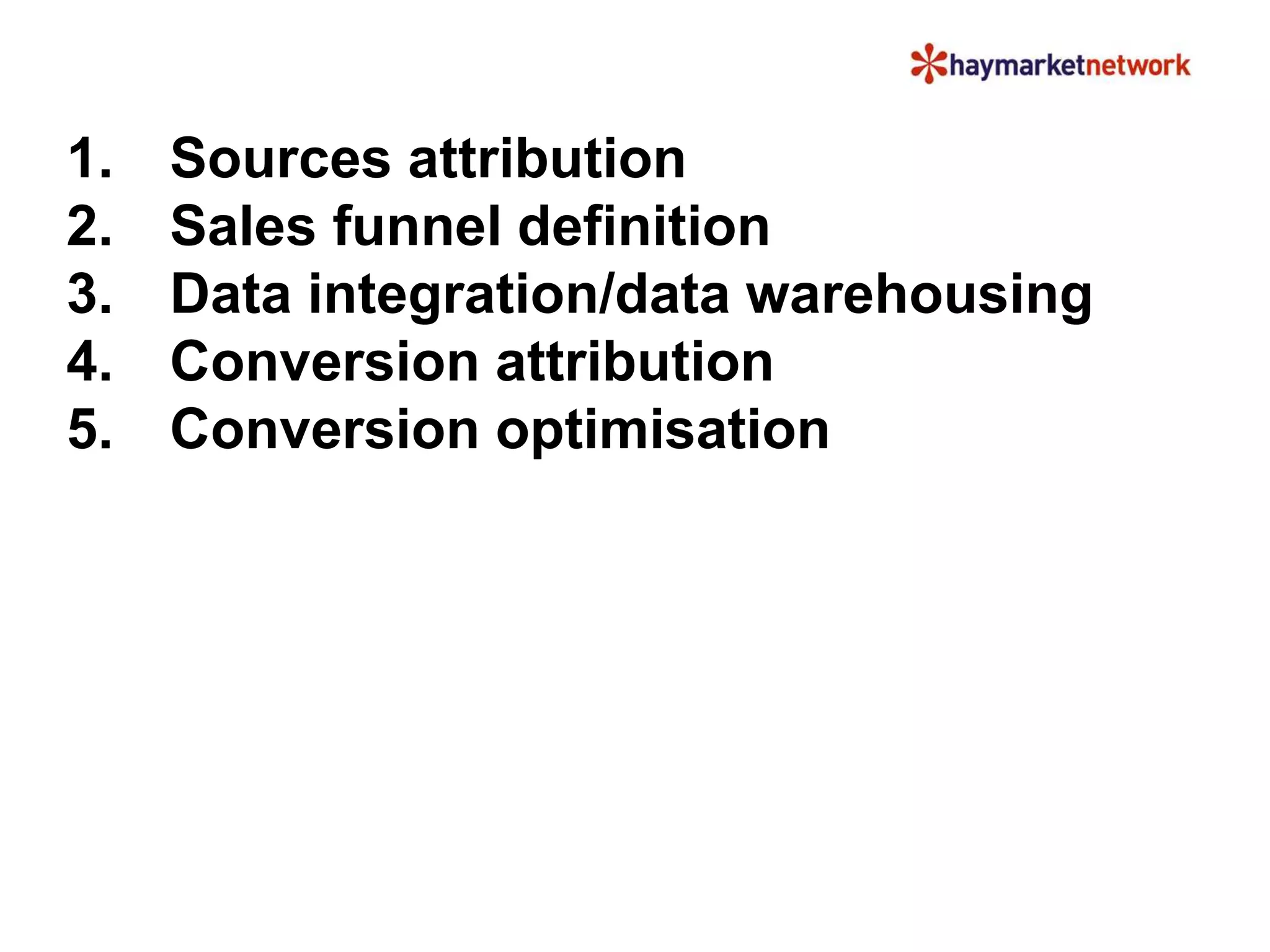 haymarketnetwork

1. Sources attribution
2. Sales funnel definition
3. Data integration/data warehousing
4. Conversion attribution
5. Conversion optimisation